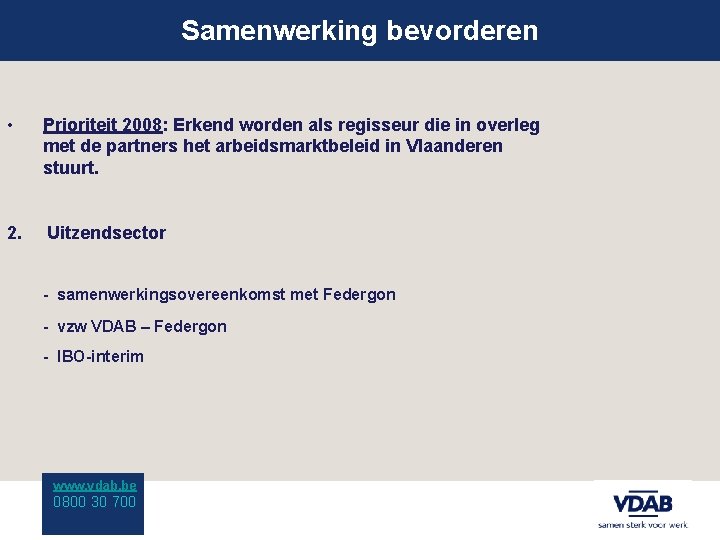 Samenwerking bevorderen

• Prioriteit 2008: Erkend worden als regisseur die in overleg met de partners het arbeidsmarktbeleid in Vlaanderen stuurt.

2. Uitzendsector

- samenwerkingsovereenkomst met Federgon
- vzw VDAB – Federgon
- IBO-interim

www.vdab.be
0800 30 700

VDAB
samen sterk voor werk